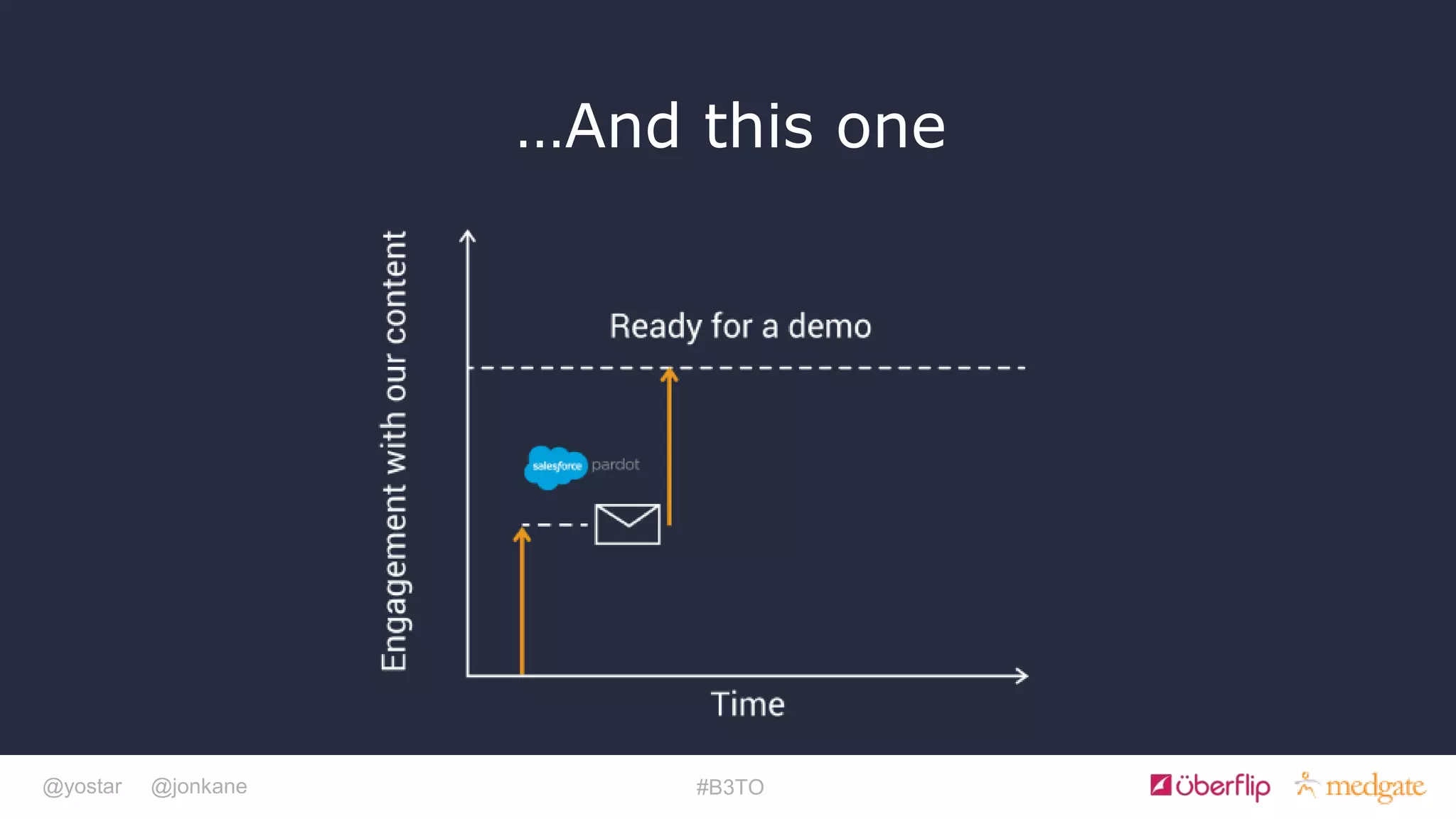 ...And this one

Engagement with our content

Ready for a demo

salesforce pardot

Time

@yostar @jonkane

#B3TO

überflip medgate